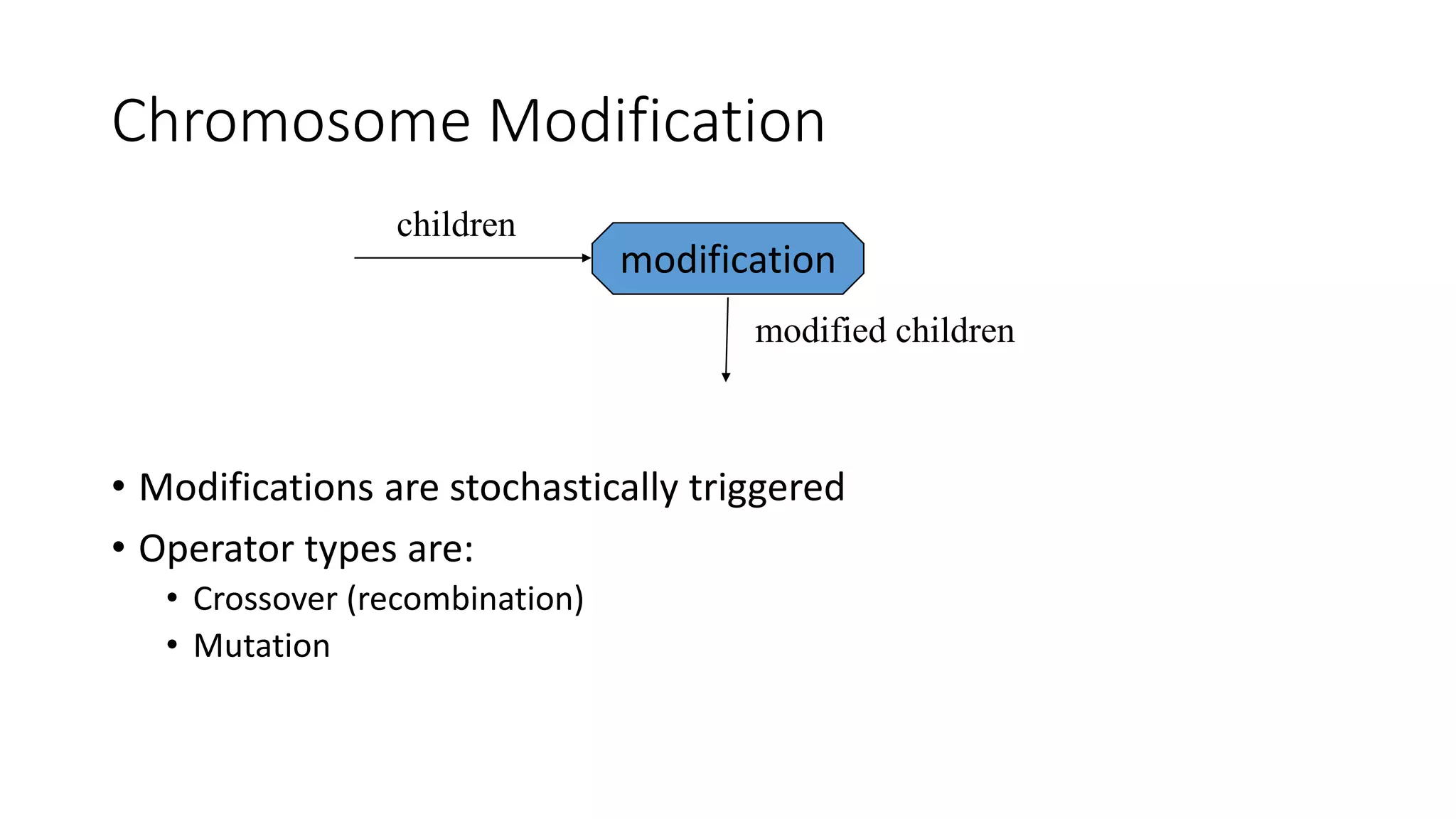 Chromosome Modification

children

modification

modified children

• Modifications are stochastically triggered
• Operator types are:
  • Crossover (recombination)
  • Mutation